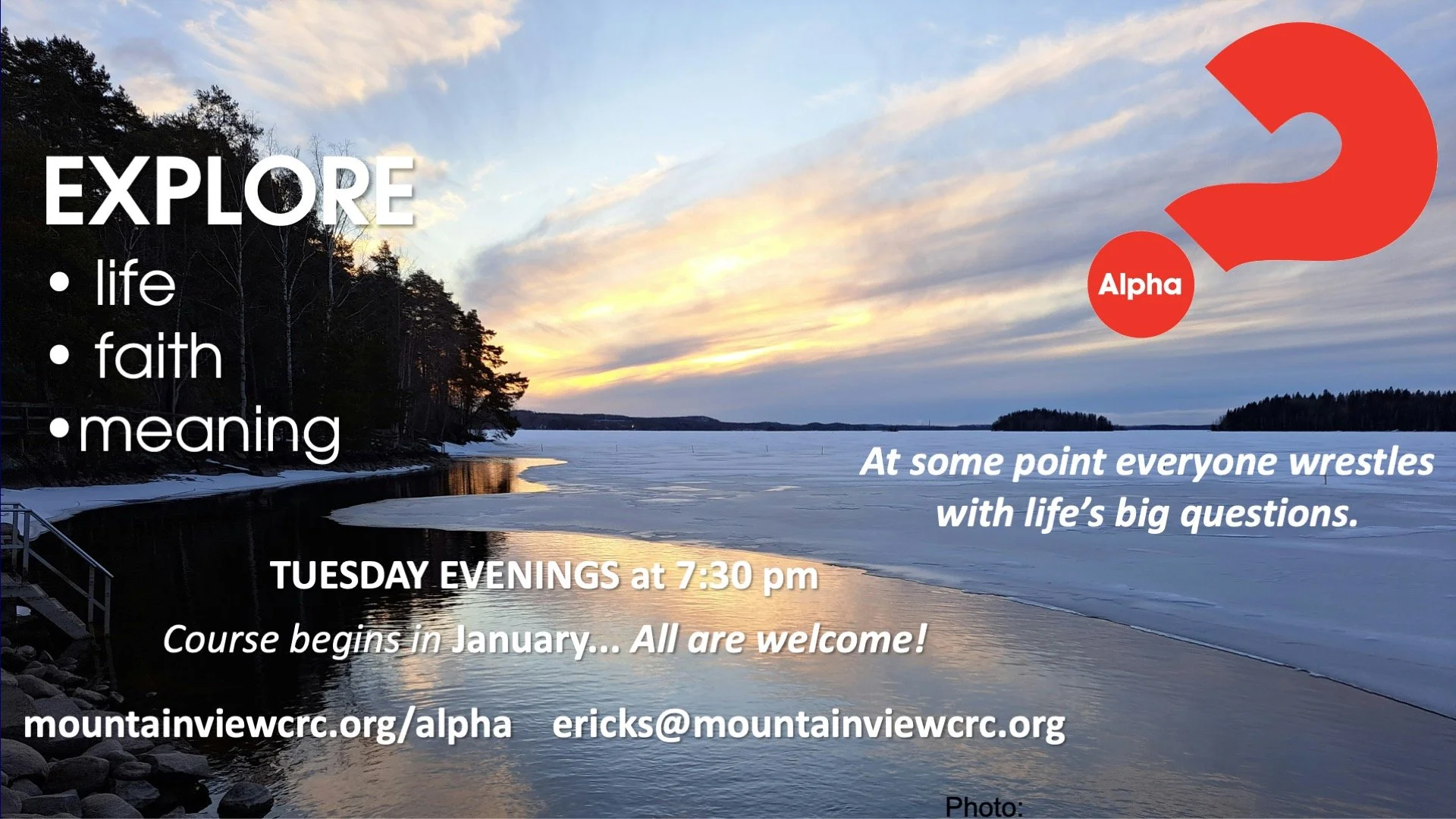 EXPLORE
• life
• faith
• meaning

Alpha

At some point everyone wrestles with life's big questions.

TUESDAY EVENINGS at 7:30 pm

Course begins in January... All are welcome!

mountainviewcrc.org/alpha ericks@mountainviewcrc.org

Photo: